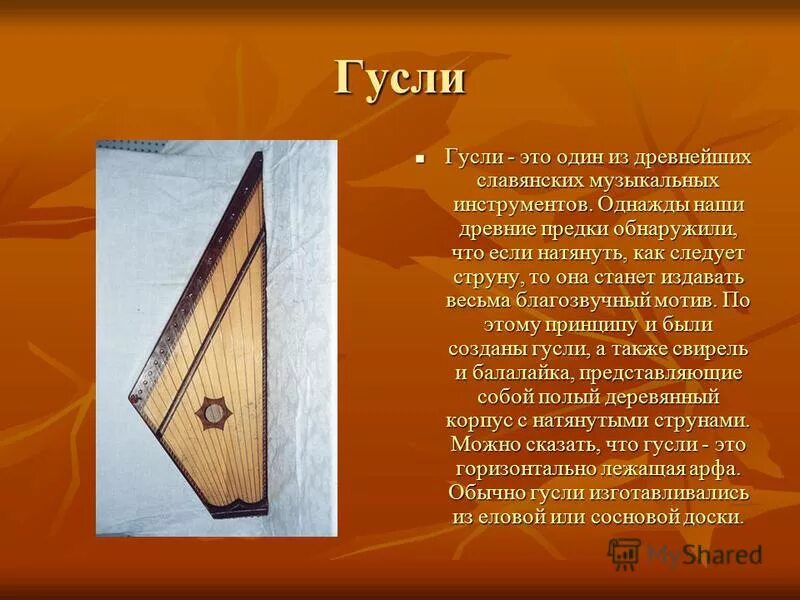 Гусли

Гусли - это один из древнейших славянских музыкальных инструментов. Однажды наши древние предки обнаружили, что если натянуть, как следует струну, то она станет издавать весьма благозвучный мотив. По этому принципу и были созданы гусли, а также свирель и балалайка, представляющие собой полый деревянный корпус с натянутыми струнами. Можно сказать, что гусли - это горизонтально лежащая арфа. Обычно гусли изготавливались из еловой или сосновой доски.

MyShared